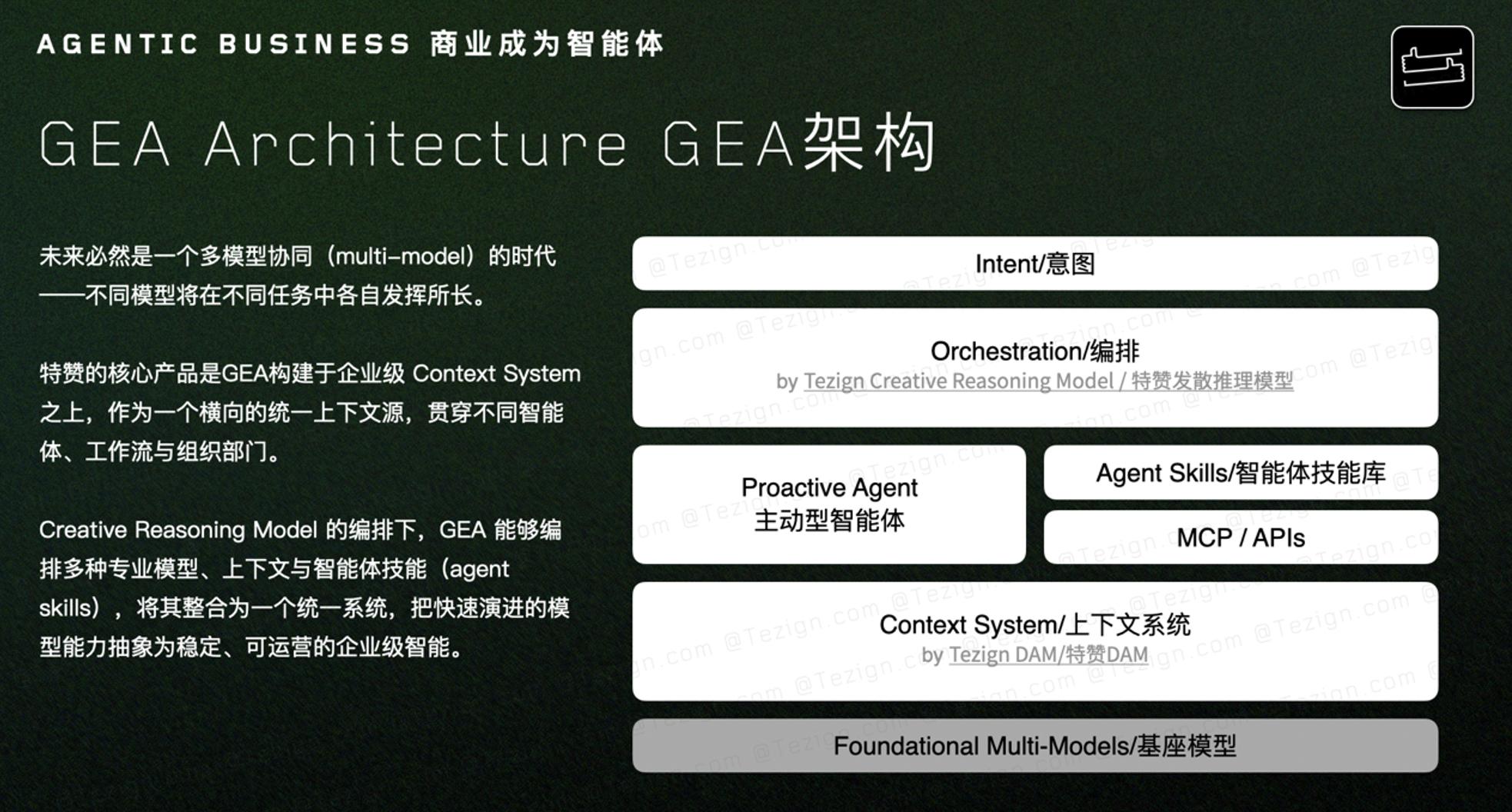 AGENTIC BUSINESS 商业成为智能体

GEA Architecture GEA架构

未来必然是一个多模型协同（multi-model）的时代——不同模型将在不同任务中各自发挥所长。

特赞的核心产品是GEA构建于企业级 Context System 之上，作为一个横向的统一上下文源，贯穿不同智能体、工作流与组织部门。

Creative Reasoning Model 的编排下，GEA 能够编排多种专业模型、上下文与智能体技能（agent skills），将其整合为一个统一系统，把快速演进的模型能力抽象为稳定、可运营的企业级智能。

Intent/意图

Orchestration/编排
by Tezign Creative Reasoning Model / 特赞发散推理模型

Proactive Agent
主动型智能体

Agent Skills/智能体技能库

MCP / APIs

Context System/上下文系统
by Tezign DAM/特赞DAM

Foundational Multi-Models/基座模型

@Tezign.com